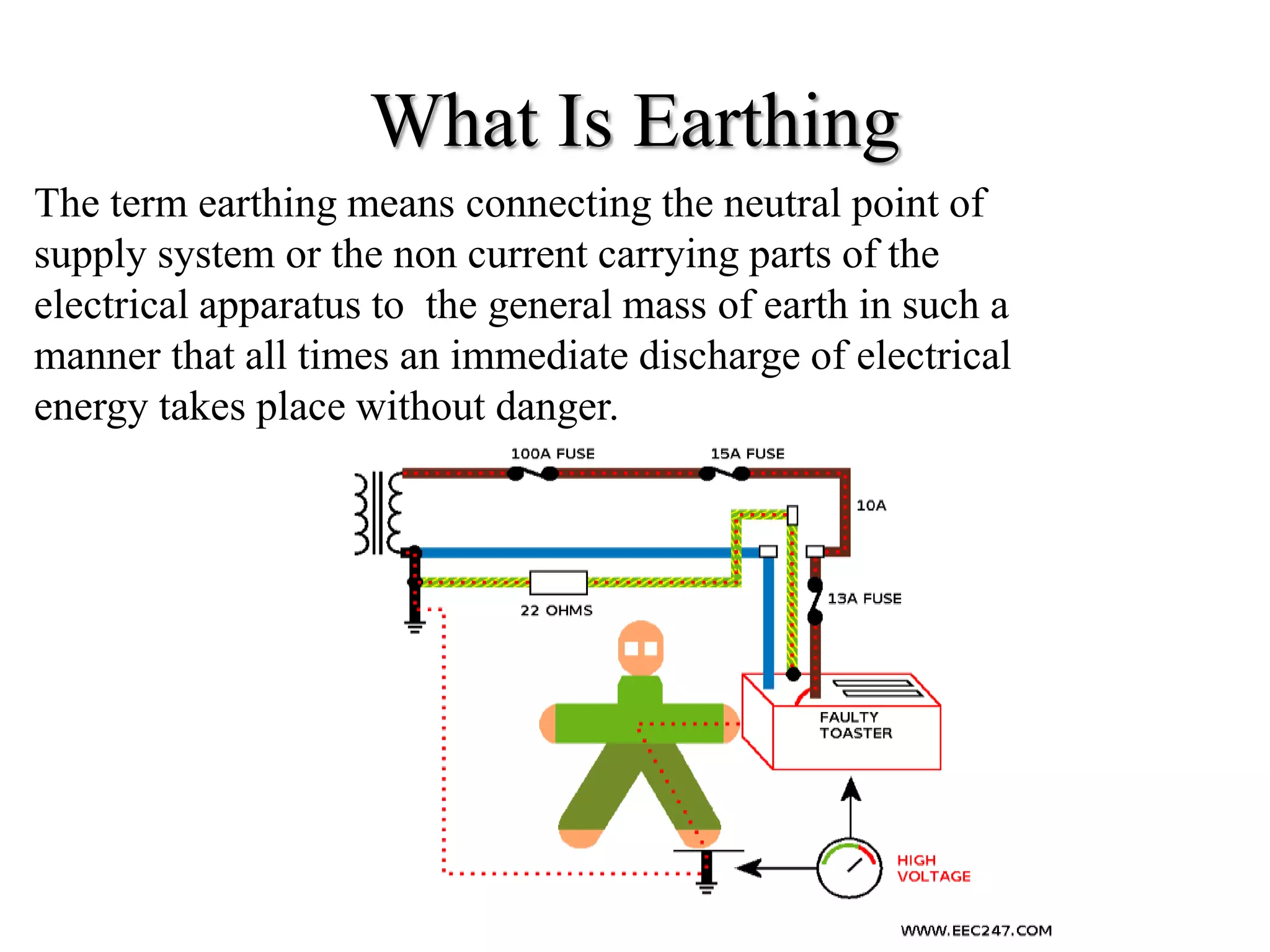 What Is Earthing

The term earthing means connecting the neutral point of supply system or the non current carrying parts of the electrical apparatus to the general mass of earth in such a manner that all times an immediate discharge of electrical energy takes place without danger.

100A FUSE
15A FUSE
10A
13A FUSE
22 OHMS
FAULTY TOASTER
HIGH VOLTAGE
WWW.EEC247.COM